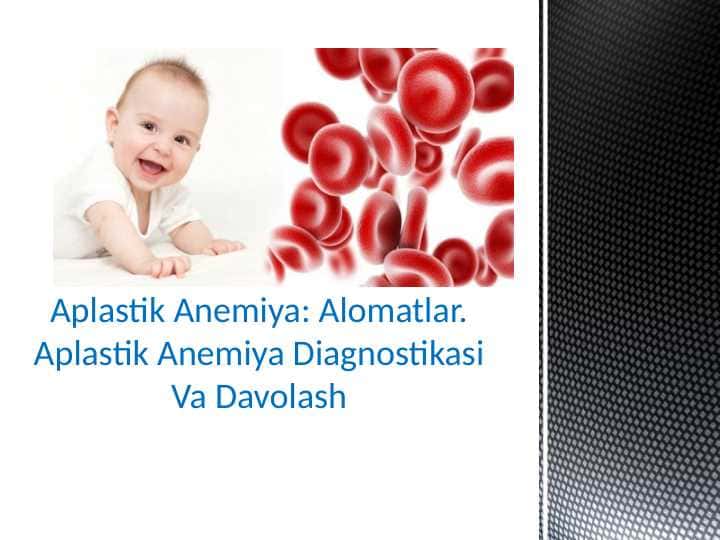 Aplastik Anemiya: Alomatlar. Aplastik Anemiya Diagnostikasi Va Davolash